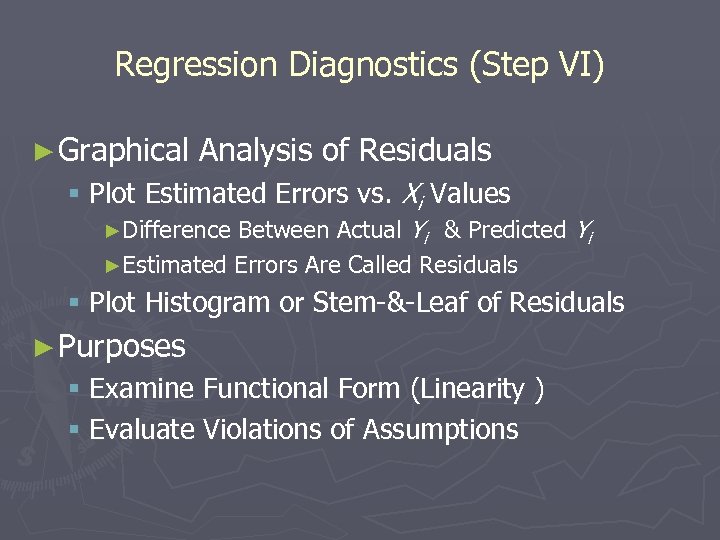 Regression Diagnostics (Step VI)

► Graphical Analysis of Residuals

▪ Plot Estimated Errors vs. $X_i$ Values

► Difference Between Actual $Y_i$ & Predicted $Y_i$

► Estimated Errors Are Called Residuals

▪ Plot Histogram or Stem-&-Leaf of Residuals

► Purposes

▪ Examine Functional Form (Linearity )

▪ Evaluate Violations of Assumptions